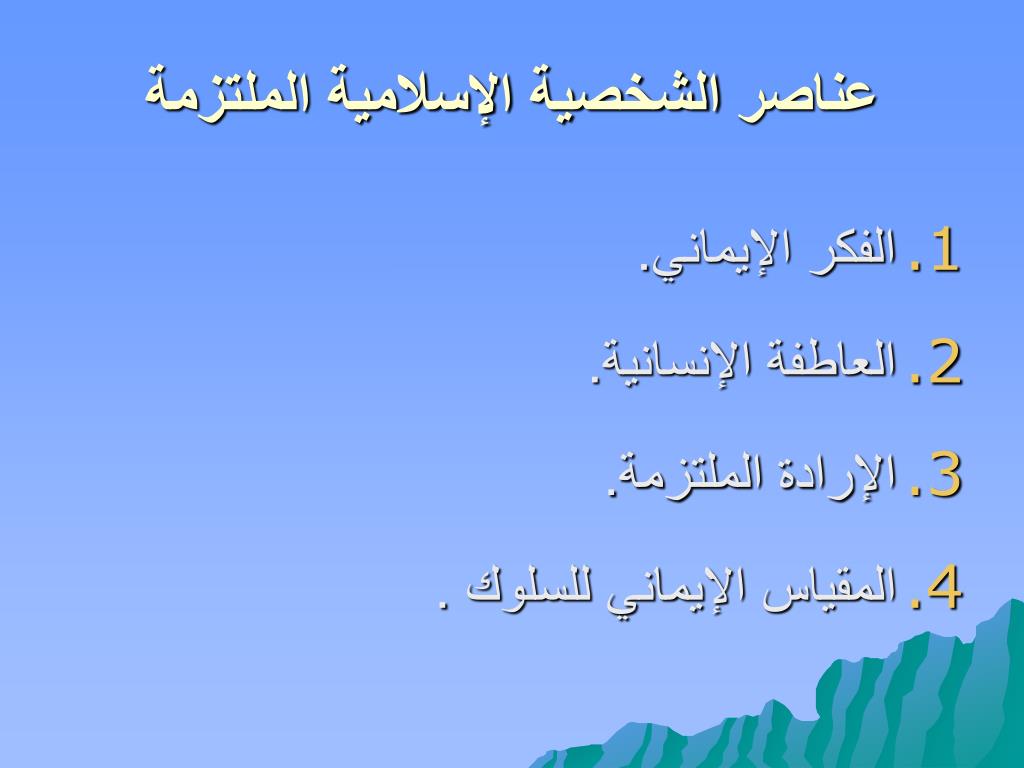 عناصر الشخصية الإسلامية الملتزمة

1. الفكر الإيماني.

2. العاطفة الإنسانية.

3. الإرادة الملتزمة.

4. المقياس الإيماني للسلوك .